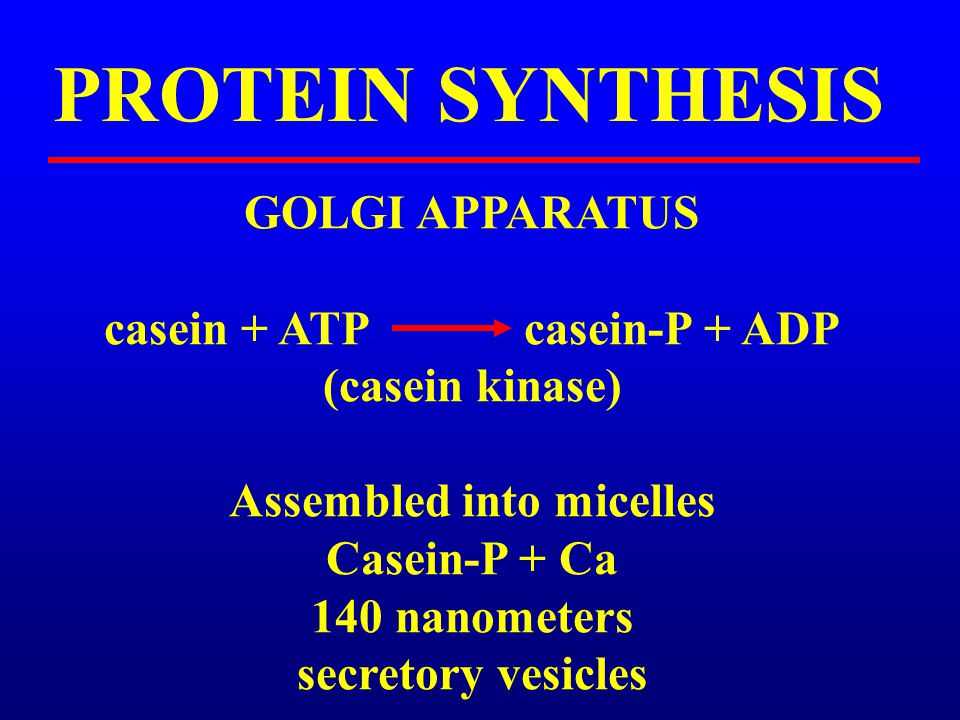 PROTEIN SYNTHESIS

GOLGI APPARATUS

casein + ATP $\rightarrow$ casein-P + ADP
(casein kinase)

Assembled into micelles
Casein-P + Ca
140 nanometers
secretory vesicles